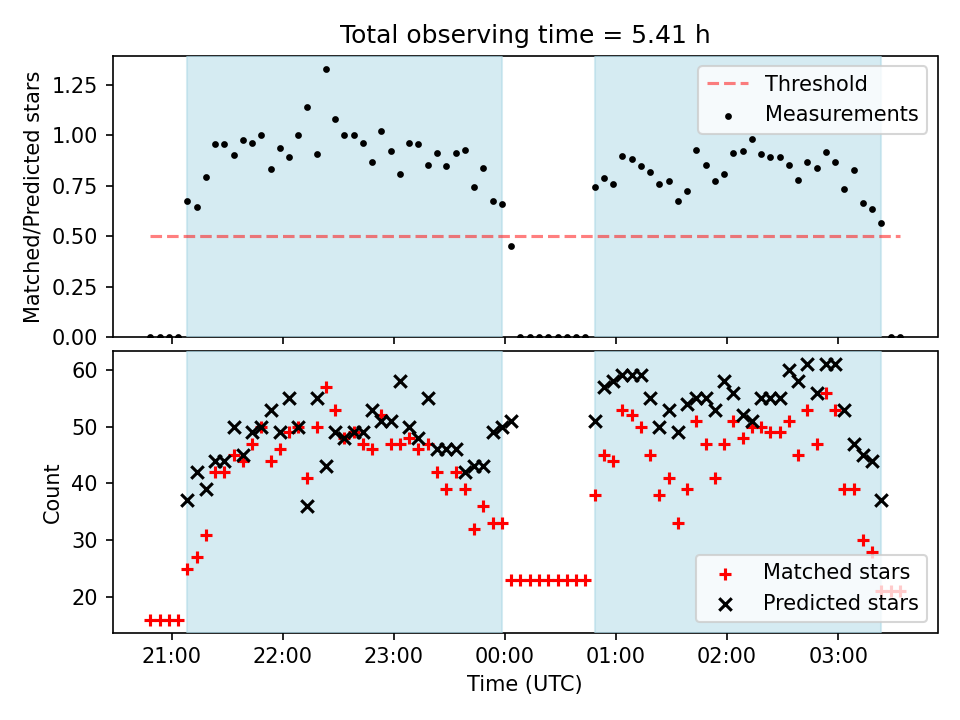 Total observing time = 5.41 h

Matched/Predicted stars

1.25
1.00
0.75
0.50
0.25
0.00

Threshold
Measurements

Count

60
50
40
30
20

Matched stars
Predicted stars

21:00
22:00
23:00
00:00
01:00
02:00
03:00

Time (UTC)